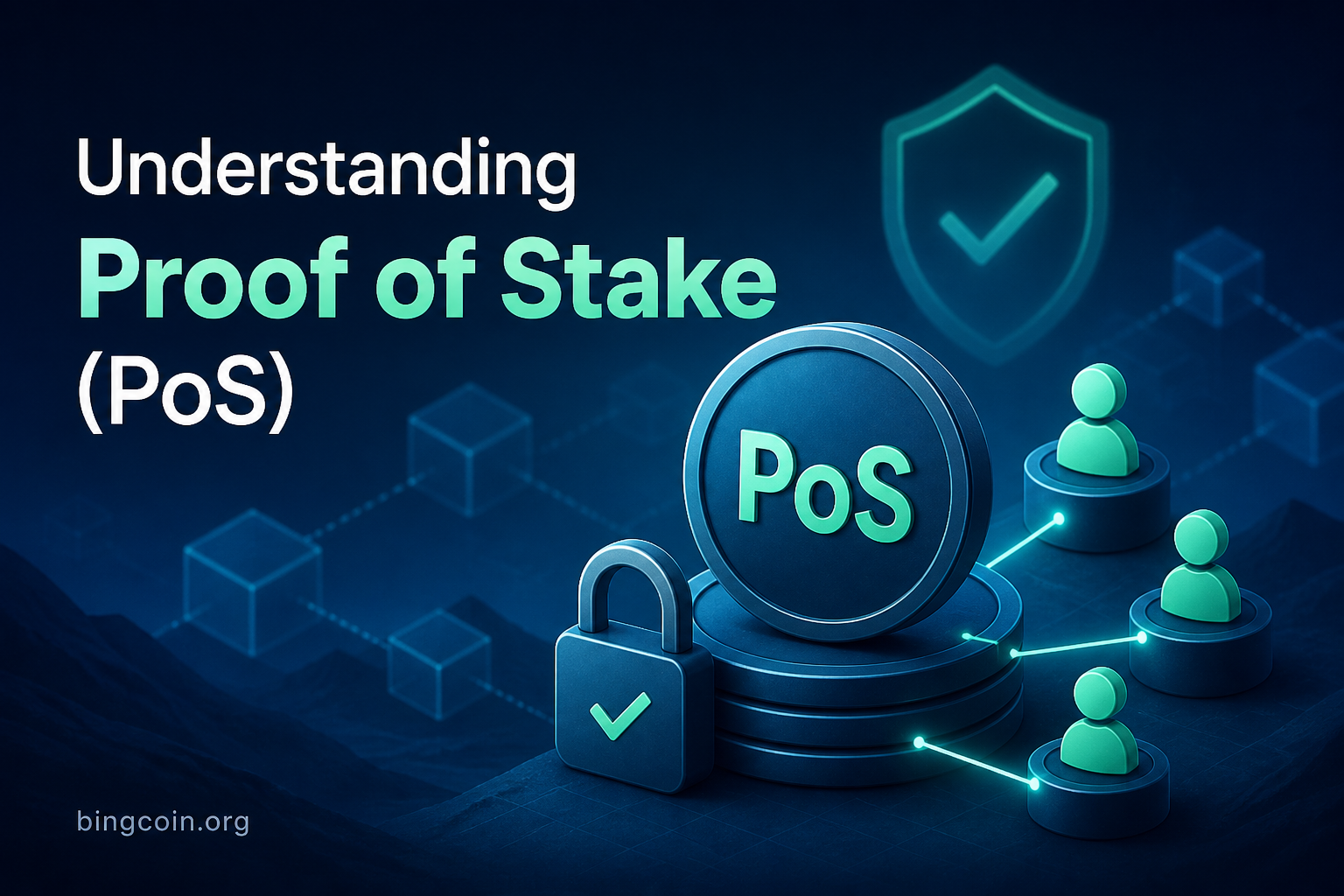 Understanding
Proof of Stake
(PoS)

PoS

bingcoin.org